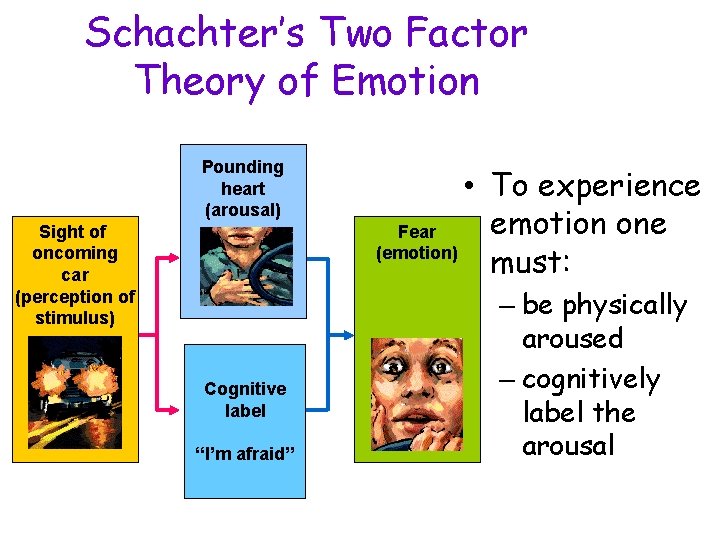 Schachter's Two Factor Theory of Emotion

Sight of oncoming car (perception of stimulus)

Pounding heart (arousal)

Cognitive label

"I'm afraid"

Fear (emotion)

• To experience emotion one must:
– be physically aroused
– cognitively label the arousal